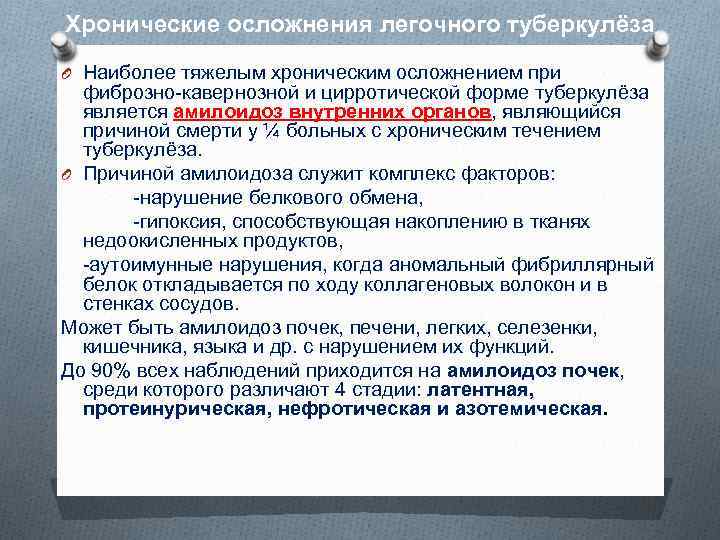 Хронические осложнения легочного туберкулёза

Наиболее тяжелым хроническим осложнением при фиброзно-кавернозной и цирротической форме туберкулёза является амилоидоз внутренних органов, являющийся причиной смерти у ¼ больных с хроническим течением туберкулёза.

Причиной амилоидоза служит комплекс факторов:

-нарушение белкового обмена,

-гипоксия, способствующая накоплению в тканях недоокисленных продуктов,

-аутоимунные нарушения, когда аномальный фибриллярный белок откладывается по ходу коллагеновых волокон и в стенках сосудов.

Может быть амилоидоз почек, печени, легких, селезенки, кишечника, языка и др. с нарушением их функций.

До 90% всех наблюдений приходится на амилоидоз почек, среди которого различают 4 стадии: латентная, протеинурическая, нефротическая и азотемическая.